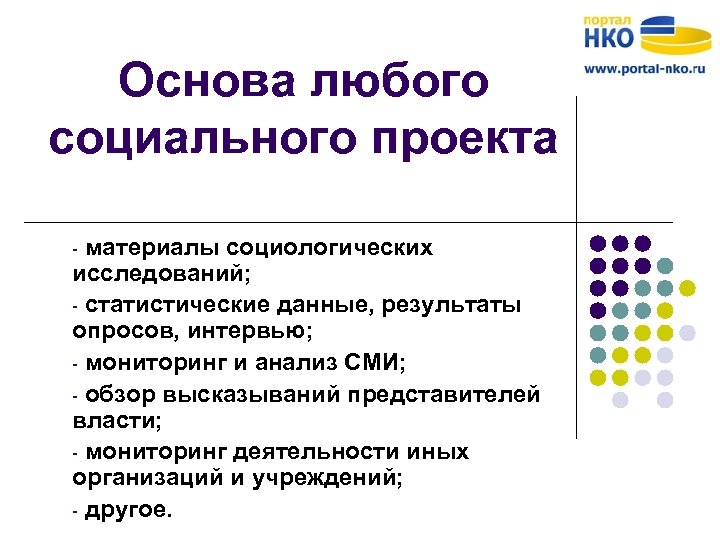 портал
НКО
www.portal-nko.ru

Основа любого социального проекта

- материалы социологических исследований;

- статистические данные, результаты опросов, интервью;

- мониторинг и анализ СМИ;

- обзор высказываний представителей власти;

- мониторинг деятельности иных организаций и учреждений;

- другое.